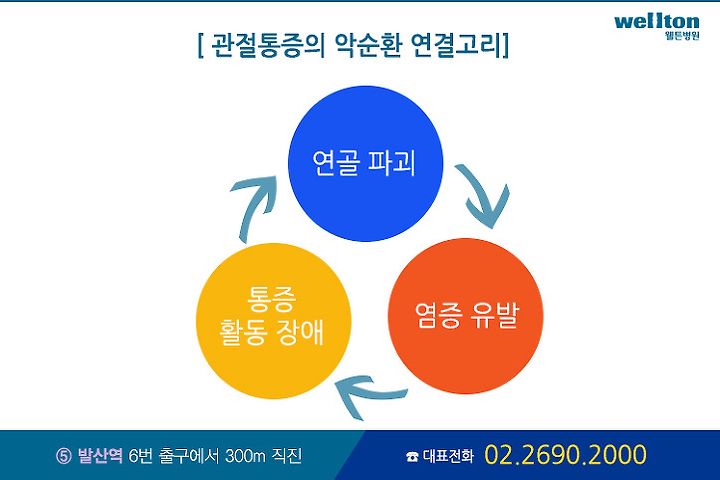 wellton
웰튼병원

[ 관절통증의 악순환 연결고리]

연골 파괴

염증 유발

통증
활동 장애

⑤ 발산역 6번 출구에서 300m 직진

☎ 대표전화 02.2690.2000